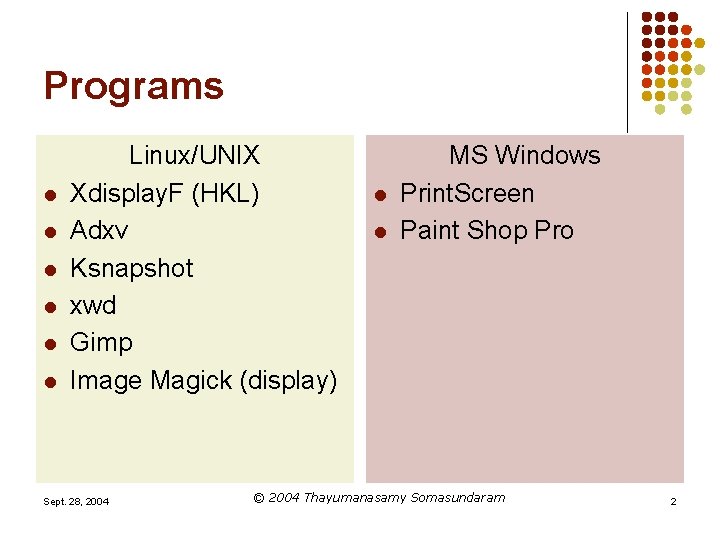 Programs

Linux/UNIX

- XdisplayF (HKL)
- Adxv
- Ksnapshot
- xwd
- Gimp
- Image Magick (display)

MS Windows

- PrintScreen
- Paint Shop Pro

Sept. 28, 2004

© 2004 Thayumanasamy Somasundaram

2